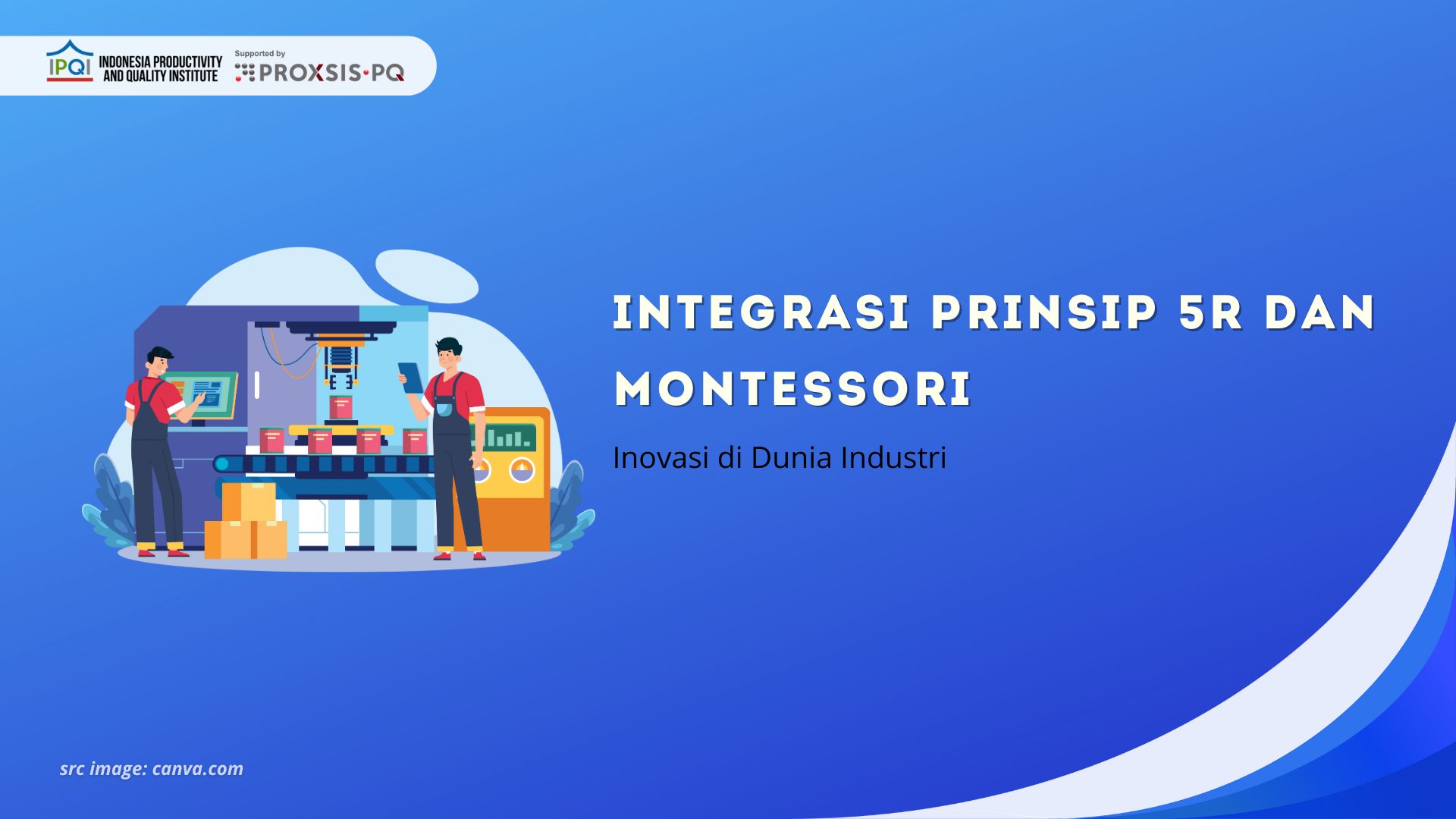 IPQI INDONESIA PRODUCTIVITY AND QUALITY INSTITUTE

Supported by PROXSIS·PQ

INTEGRASI PRINSIP 5R DAN MONTESSORI

Inovasi di Dunia Industri

src image: canva.com